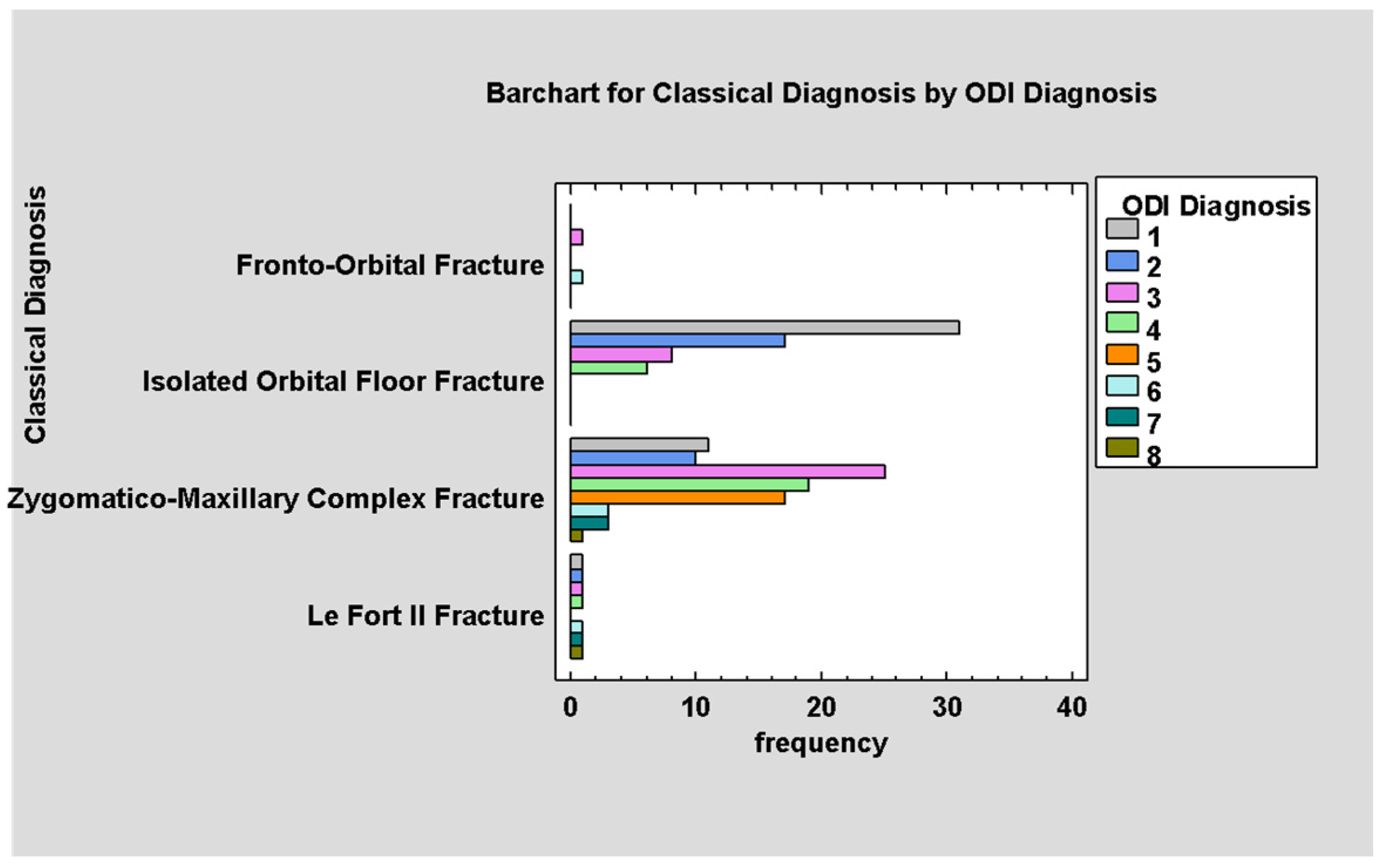 Barchart for Classical Diagnosis by ODI Diagnosis

Classical Diagnosis

Fronto-Orbital Fracture

Isolated Orbital Floor Fracture

Zygomatico-Maxillary Complex Fracture

Le Fort II Fracture

0
10
20
30
40

frequency

ODI Diagnosis
1
2
3
4
5
6
7
8